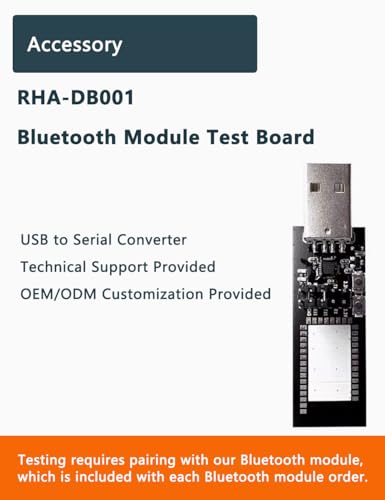 Accessory

RHA-DB001

Bluetooth Module Test Board

USB to Serial Converter

Technical Support Provided

OEM/ODM Customization Provided

Testing requires pairing with our Bluetooth module, which is included with each Bluetooth module order.